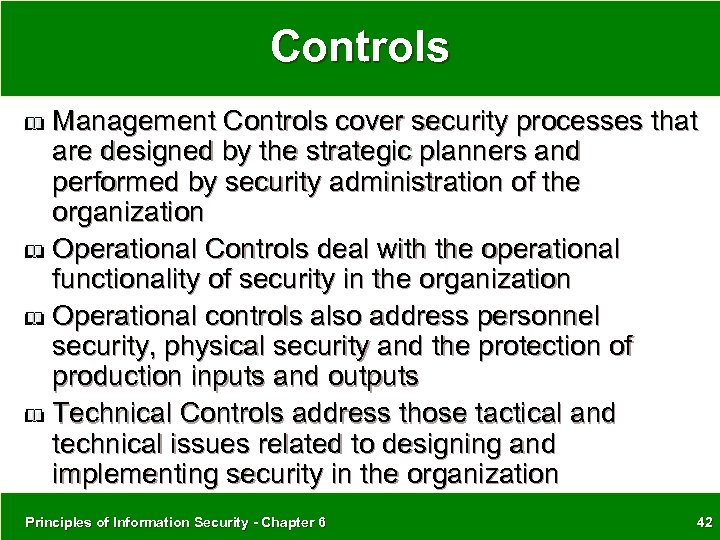 Controls

Management Controls cover security processes that are designed by the strategic planners and performed by security administration of the organization

Operational Controls deal with the operational functionality of security in the organization

Operational controls also address personnel security, physical security and the protection of production inputs and outputs

Technical Controls address those tactical and technical issues related to designing and implementing security in the organization

Principles of Information Security - Chapter 6

42